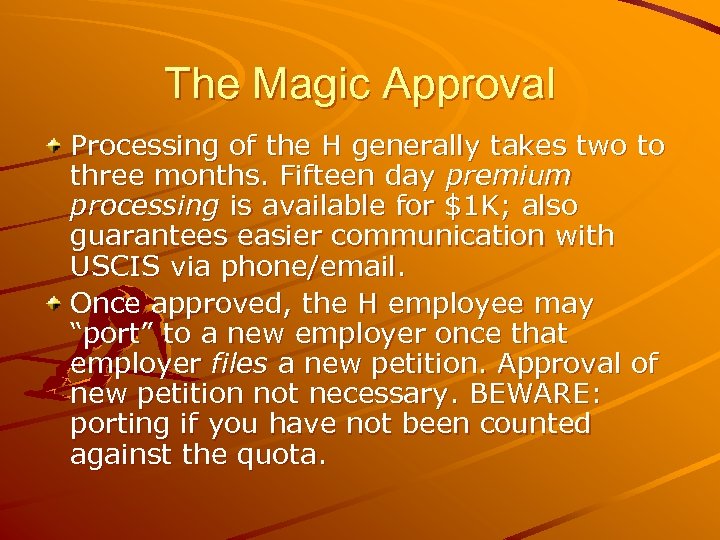 The Magic Approval

Processing of the H generally takes two to three months. Fifteen day premium processing is available for \$1K; also guarantees easier communication with USCIS via phone/email.

Once approved, the H employee may “port” to a new employer once that employer files a new petition. Approval of new petition not necessary. BEWARE: porting if you have not been counted against the quota.